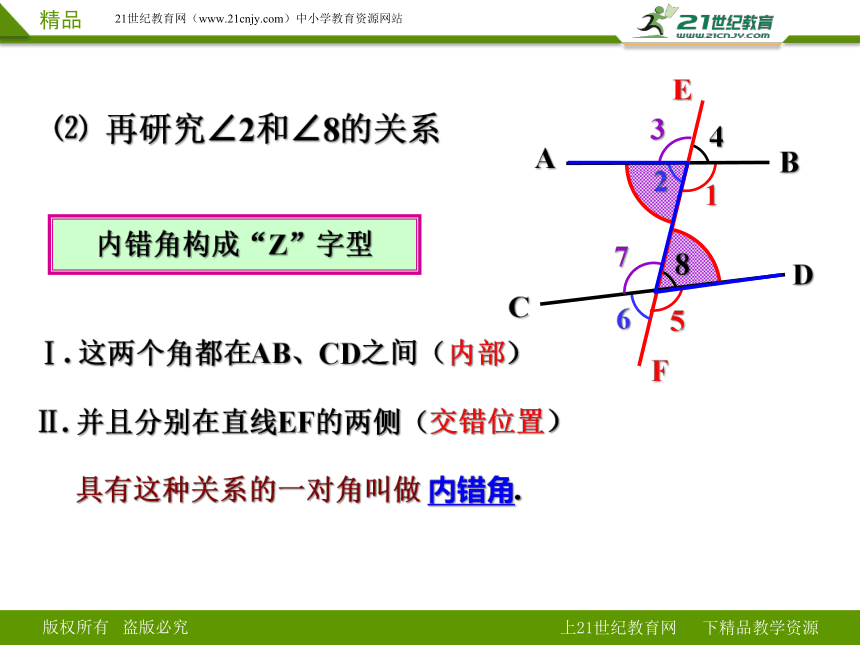 精品 21世纪教育网（www.21cnjy.com）中小学教育资源网站

21世纪教育
www.21cnjy.com

⑵ 再研究∠2和∠8的关系

内错角构成“Z”字型

E
3
4
A
B
2
1
7
8
D
C
6
5
F

Ⅰ. 这两个角都在AB、CD之间（内部）

Ⅱ. 并且分别在直线EF的两侧（交错位置）

具有这种关系的一对角叫做 内错角.

版权所有 盗版必究

上21世纪教育网 下精品教学资源